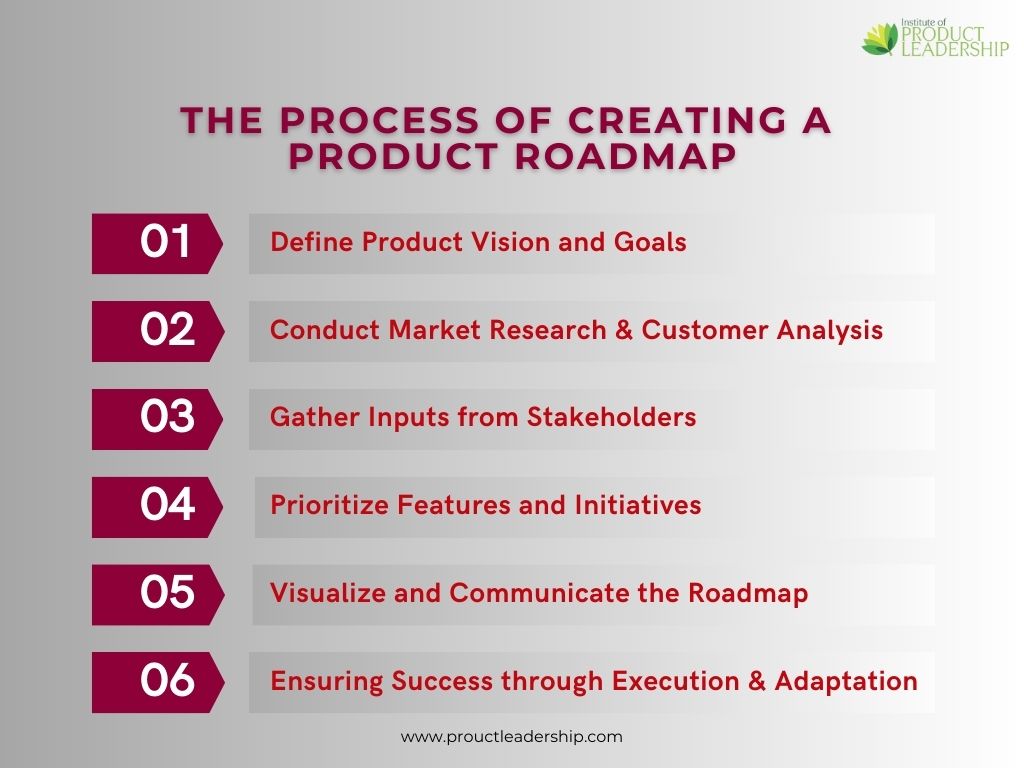 Institute of PRODUCT LEADERSHIP

THE PROCESS OF CREATING A PRODUCT ROADMAP

01 Define Product Vision and Goals

02 Conduct Market Research & Customer Analysis

03 Gather Inputs from Stakeholders

04 Prioritize Features and Initiatives

05 Visualize and Communicate the Roadmap

06 Ensuring Success through Execution & Adaptation

www.prouctleadership.com